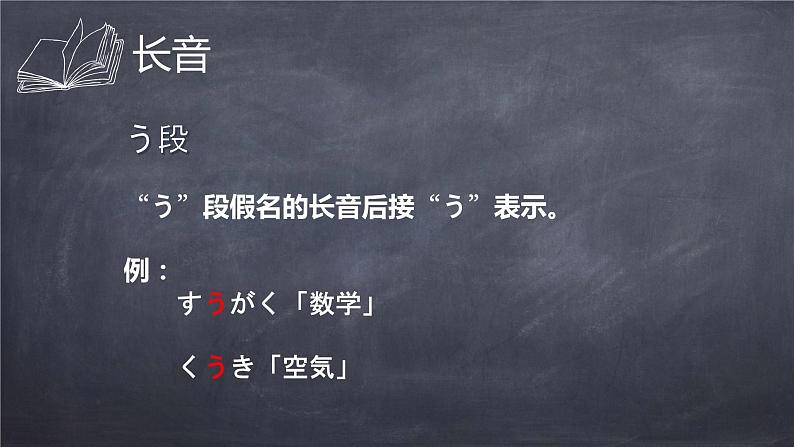 长音

う段

“う”段假名的长音后接“う”表示。

例：

すうがく「数学」

くうき「空気」